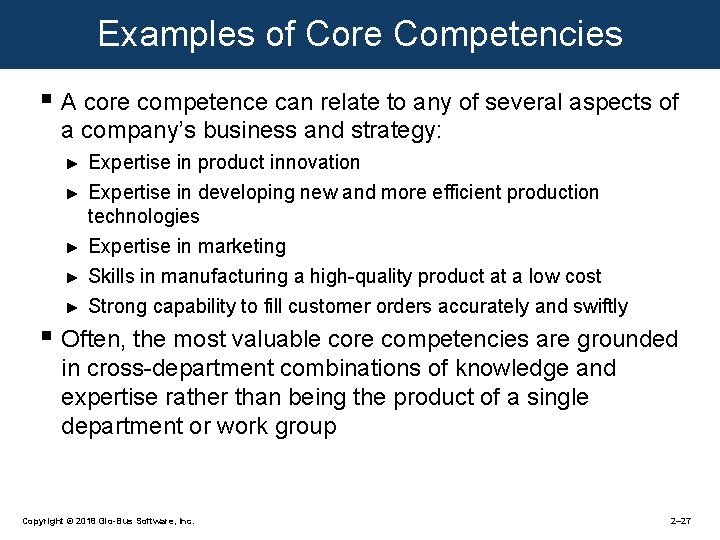 Examples of Core Competencies

▪ A core competence can relate to any of several aspects of a company's business and strategy:

► Expertise in product innovation

► Expertise in developing new and more efficient production technologies

► Expertise in marketing

► Skills in manufacturing a high-quality product at a low cost

► Strong capability to fill customer orders accurately and swiftly

▪ Often, the most valuable core competencies are grounded in cross-department combinations of knowledge and expertise rather than being the product of a single department or work group

Copyright © 2018 Glo-Bus Software, Inc.

2–27